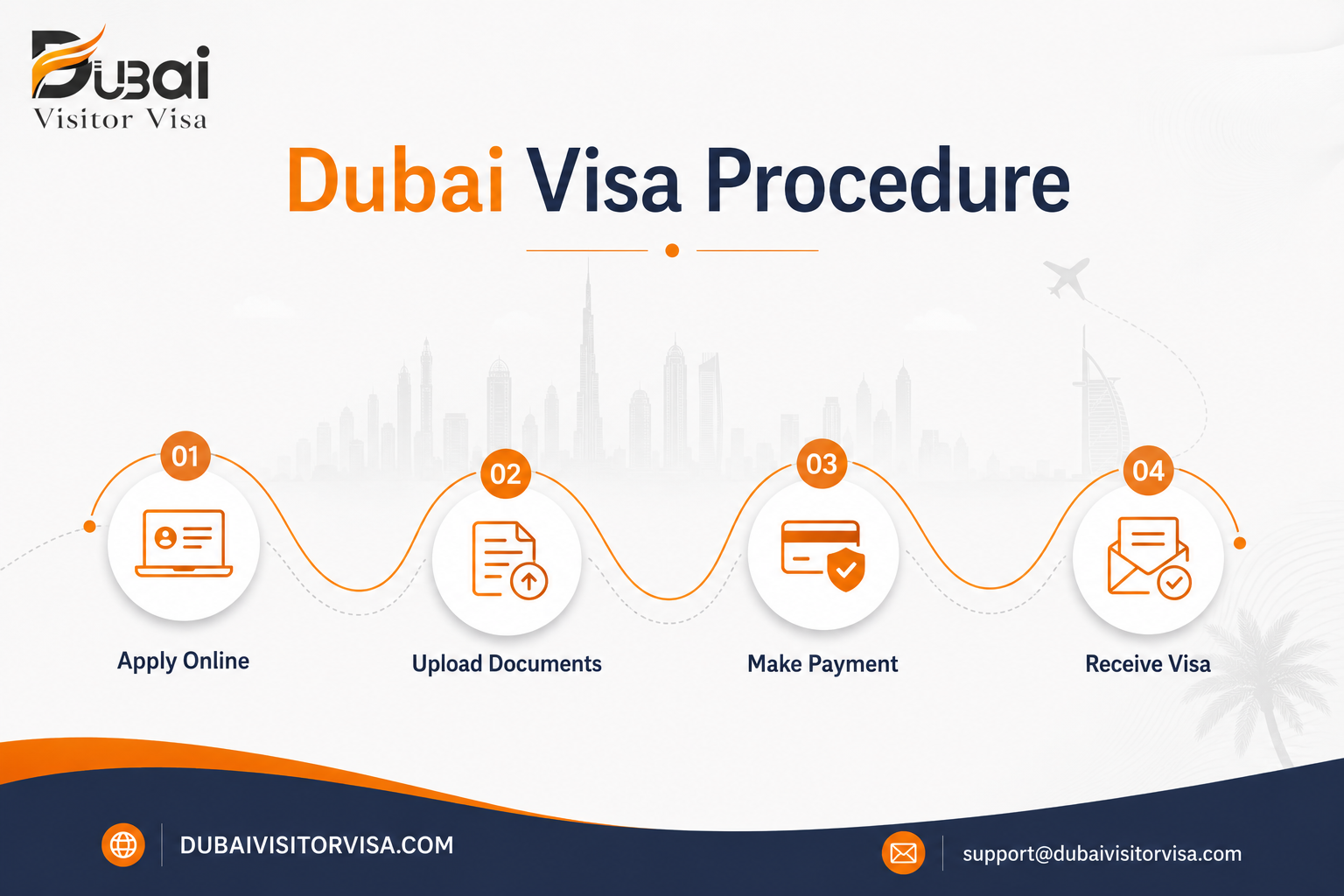 Dubai
Visitor Visa

Dubai Visa Procedure

01
Apply Online

02
Upload Documents

03
Make Payment

04
Receive Visa

DUBAIVISITORVISA.COM

support@dubaivisitorvisa.com